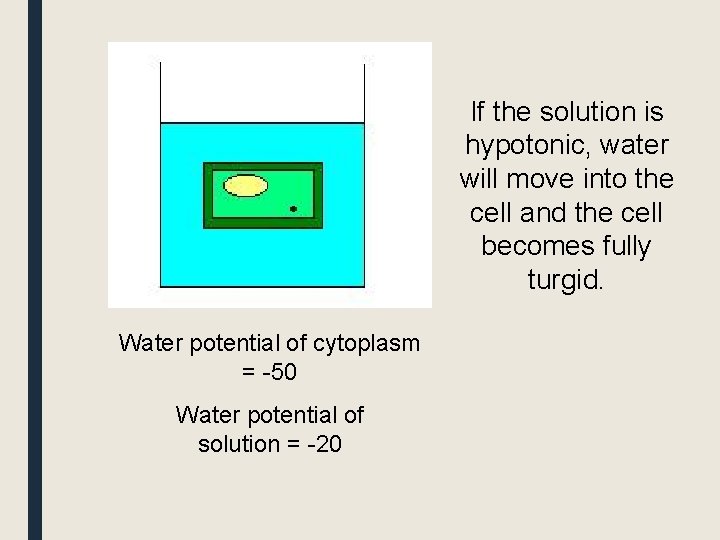 If the solution is hypotonic, water will move into the cell and the cell becomes fully turgid.

Water potential of cytoplasm = -50

Water potential of solution = -20